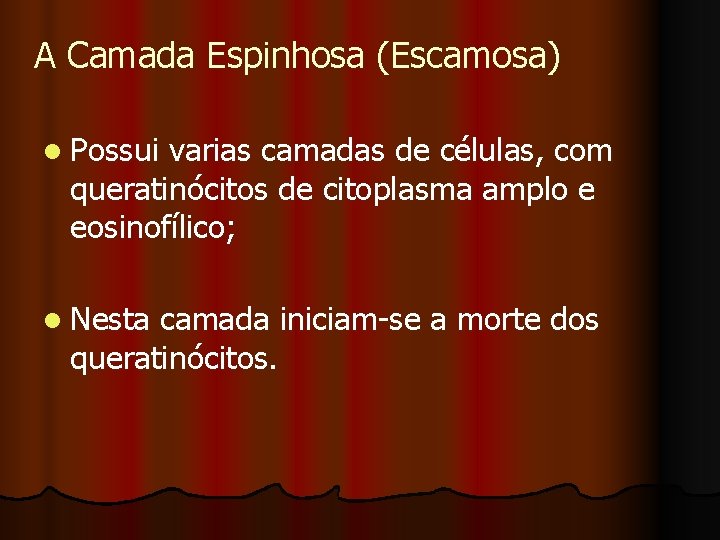 A Camada Espinhosa (Escamosa)

- Possui varias camadas de células, com queratinócitos de citoplasma amplo e eosinofílico;

- Nesta camada iniciam-se a morte dos queratinócitos.